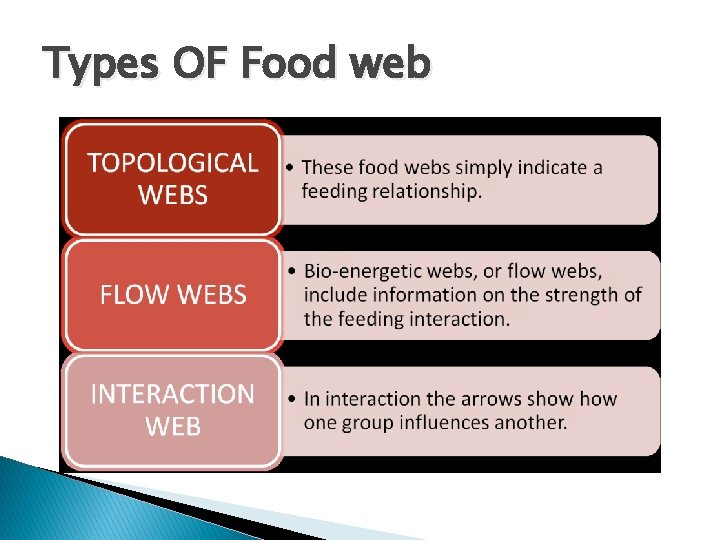 Types OF Food web

TOPOLOGICAL WEBS

• These food webs simply indicate a feeding relationship.

FLOW WEBS

• Bio-energetic webs, or flow webs, include information on the strength of the feeding interaction.

INTERACTION WEB

• In interaction the arrows show how one group influences another.